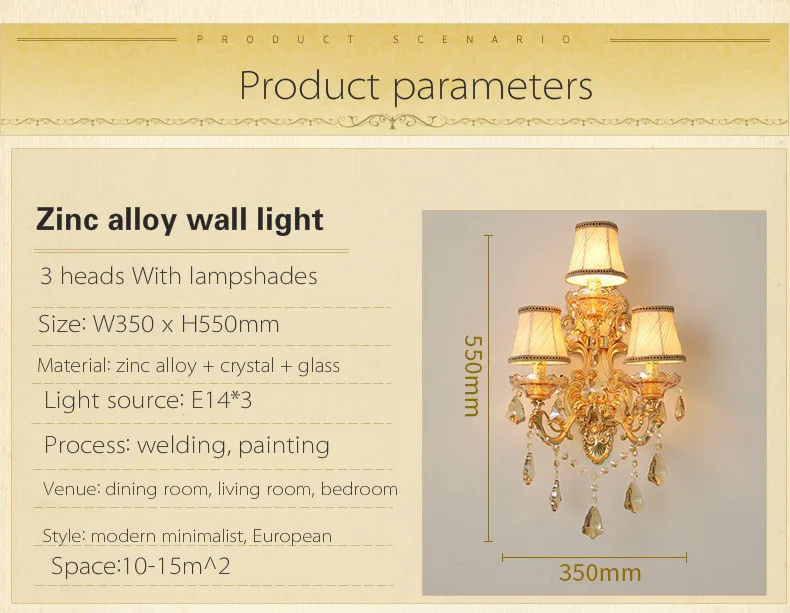 PRODUCT SCENARIO

Product parameters

Zinc alloy wall light

3 heads With lampshades

Size: W350 x H550mm

Material: zinc alloy + crystal + glass

Light source: E14*3

Process: welding, painting

Venue: dining room, living room, bedroom

Style: modern minimalist, European

Space:10-15m^2

550mm

350mm